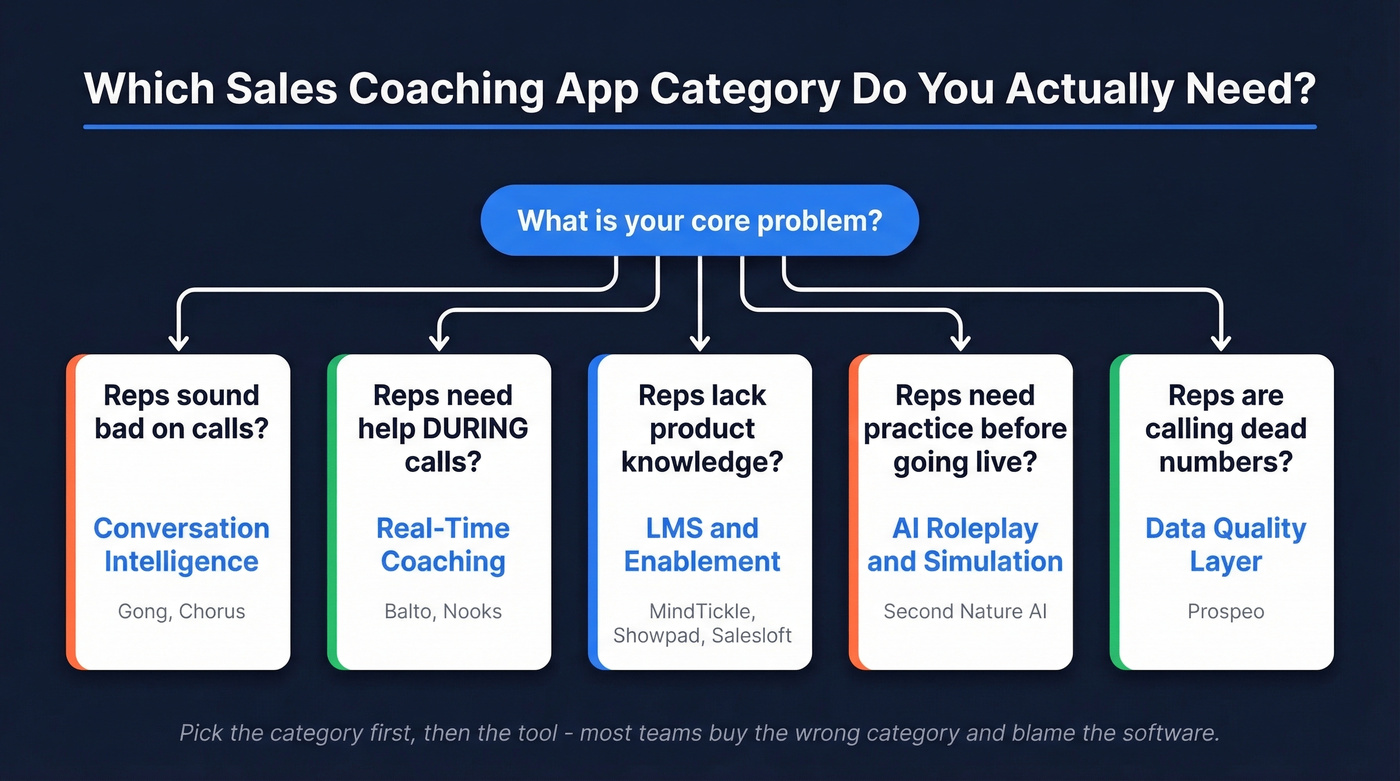 Which Sales Coaching App Category Do You Actually Need?

What is your core problem?

Reps sound bad on calls?

Conversation Intelligence

Gong, Chorus

Reps need help DURING calls?

Real-Time Coaching

Balto, Nooks

Reps lack product knowledge?

LMS and Enablement

MindTickle, Showpad, Salesloft

Reps need practice before going live?

AI Roleplay and Simulation

Second Nature AI

Reps are calling dead numbers?

Data Quality Layer

Prospeo

Pick the category first, then the tool - most teams buy the wrong category and blame the software.